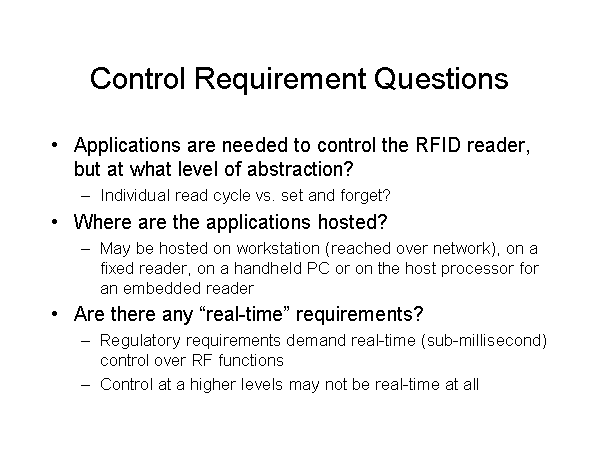 Control Requirement Questions

• Applications are needed to control the RFID reader, but at what level of abstraction?
– Individual read cycle vs. set and forget?

• Where are the applications hosted?
– May be hosted on workstation (reached over network), on a fixed reader, on a handheld PC or on the host processor for an embedded reader

• Are there any “real-time” requirements?
– Regulatory requirements demand real-time (sub-millisecond) control over RF functions
– Control at a higher levels may not be real-time at all